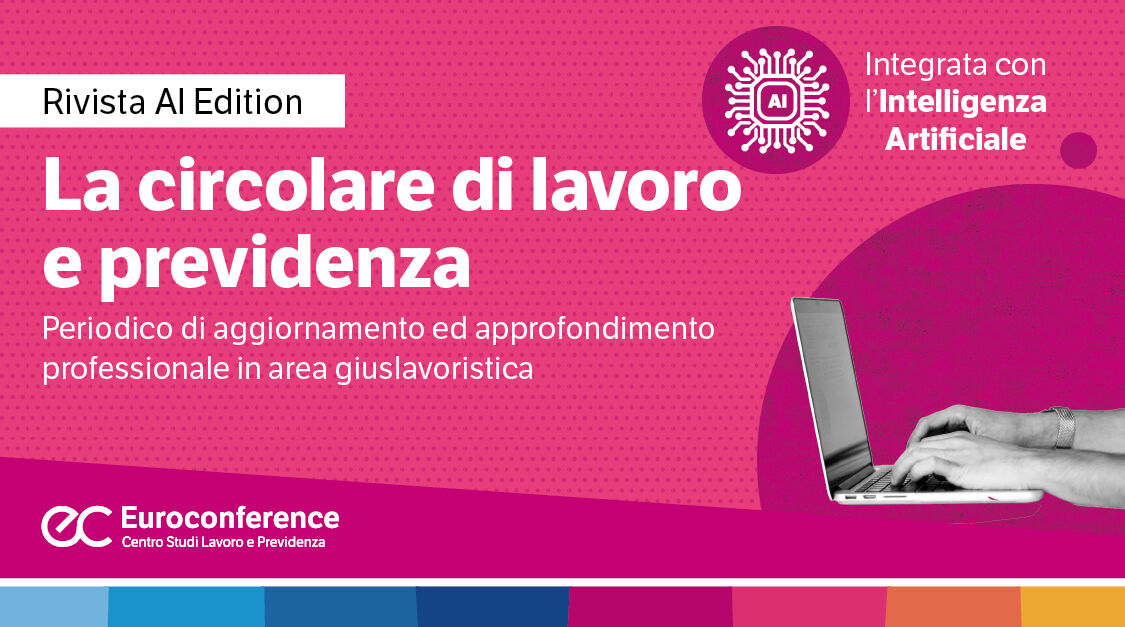 Rivista AI Edition

AI

Integrata con l'Intelligenza Artificiale

La circolare di lavoro e previdenza

Periodico di aggiornamento ed approfondimento professionale in area giuslavoristica

ec Euroconference
Centro Studi Lavoro e Previdenza